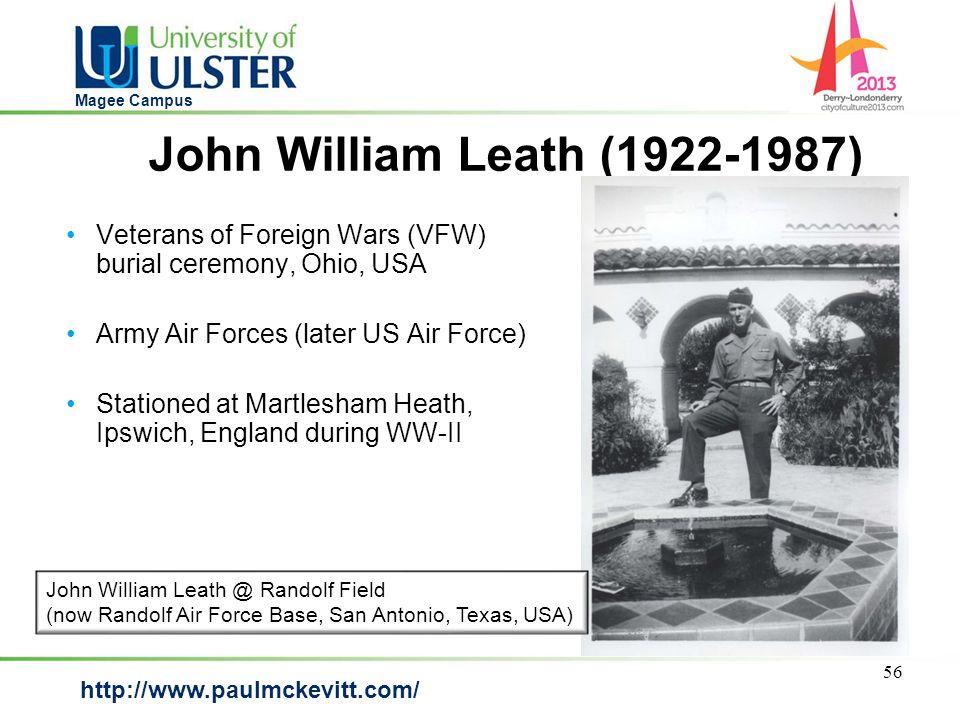 University of ULSTER
Magee Campus

2013
Derry~Londonderry
cityofculture2013.com

John William Leath (1922-1987)

• Veterans of Foreign Wars (VFW) burial ceremony, Ohio, USA

• Army Air Forces (later US Air Force)

• Stationed at Martlesham Heath, Ipswich, England during WW-II

John William Leath @ Randolf Field
(now Randolf Air Force Base, San Antonio, Texas, USA)

56

http://www.paulmckevitt.com/